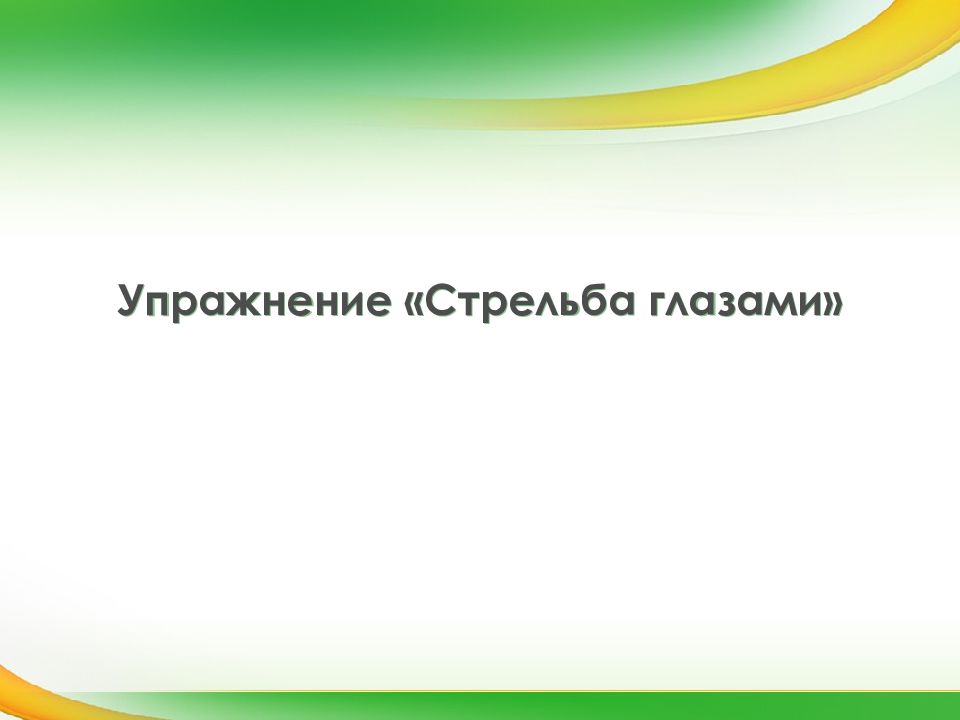 Упражнение «Стрельба глазами»